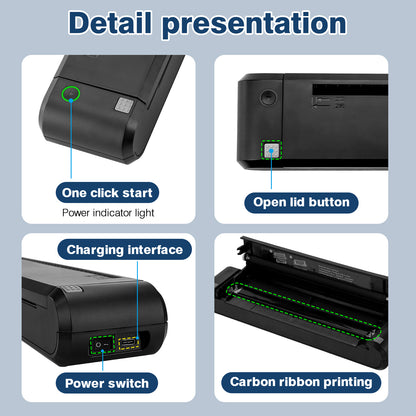 Detail presentation

One click start

Power indicator light

Open lid button

Charging interface

Power switch

Carbon ribbon printing